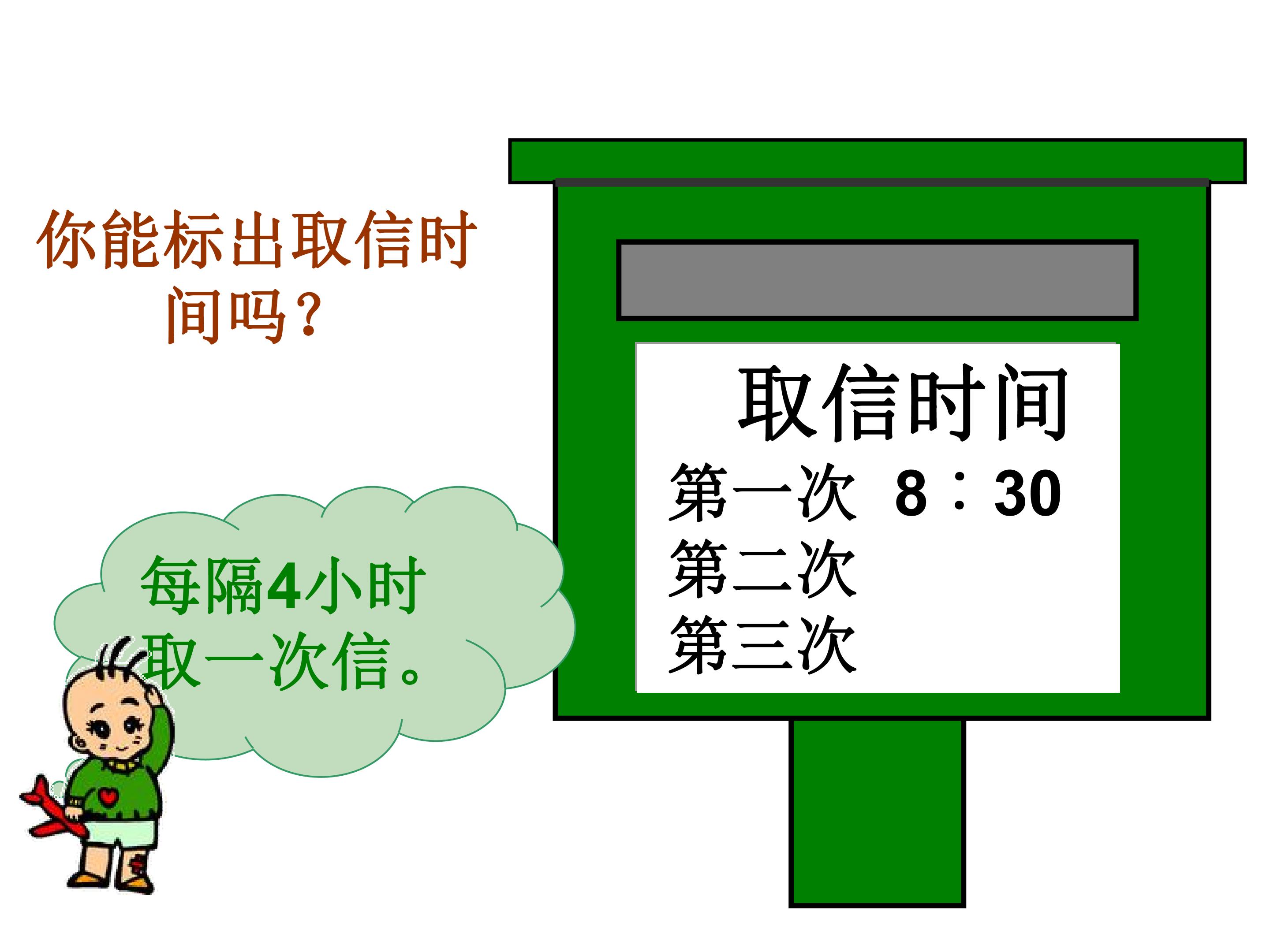 你能标出取信时间吗？

每隔4小时取一次信。

取信时间

第一次 8：30

第二次

第三次